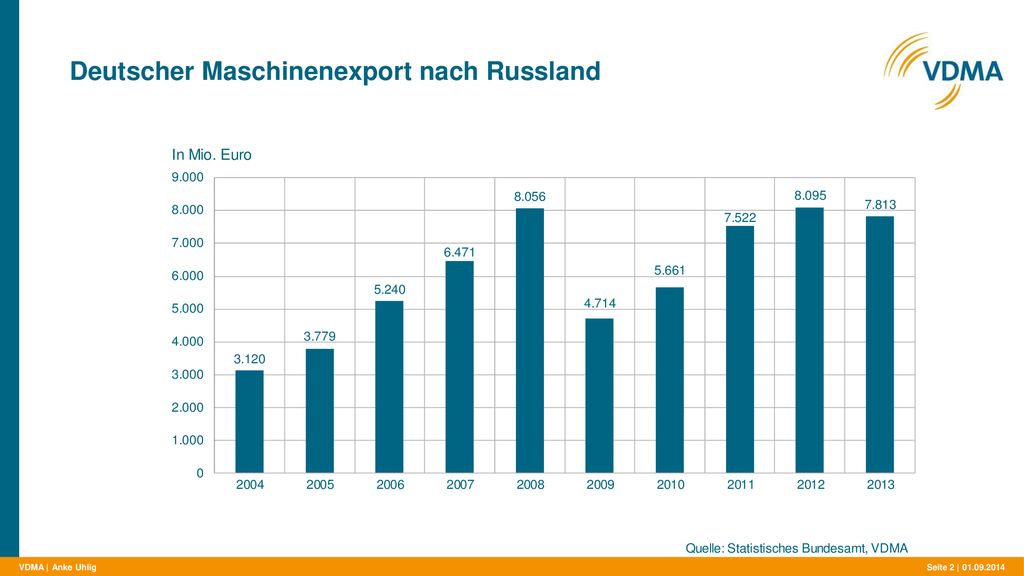 Deutscher Maschinenexport nach Russland

VDMA

In Mio. Euro

9.000
8.000
7.000
6.000
5.000
4.000
3.000
2.000
1.000
0

3.120
3.779
5.240
6.471
8.056
4.714
5.661
7.522
8.095
7.813

2004
2005
2006
2007
2008
2009
2010
2011
2012
2013

Quelle: Statistisches Bundesamt, VDMA

VDMA | Anke Uhlig

Seite 2 | 01.09.2014